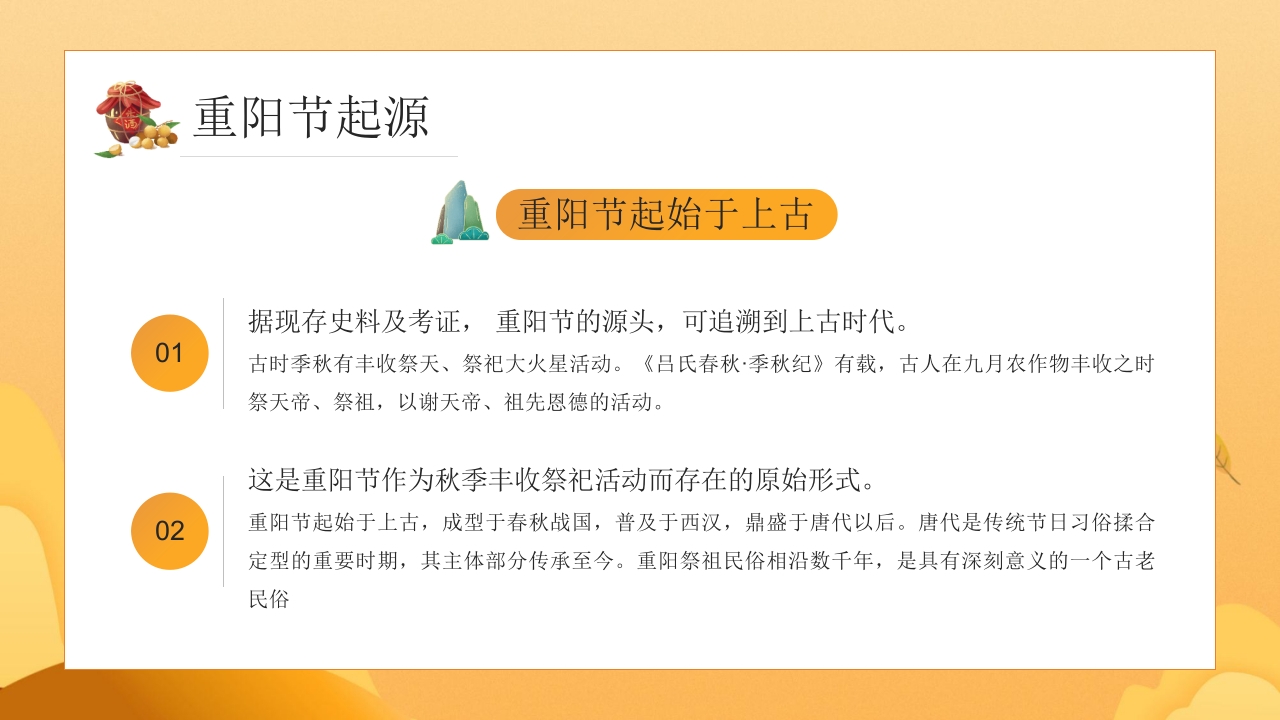 重阳节起源

重阳节起始于上古

01

据现存史料及考证， 重阳节的源头，可追溯到上古时代。

古时季秋有丰收祭天、祭祀大火星活动。《吕氏春秋·季秋纪》有载，古人在九月农作物丰收之时祭天帝、祭祖，以谢天帝、祖先恩德的活动。

02

这是重阳节作为秋季丰收祭祀活动而存在的原始形式。

重阳节起始于上古，成型于春秋战国，普及于西汉，鼎盛于唐代以后。唐代是传统节日习俗揉合定型的重要时期，其主体部分传承至今。重阳祭祖民俗相沿数千年，是具有深刻意义的一个古老民俗